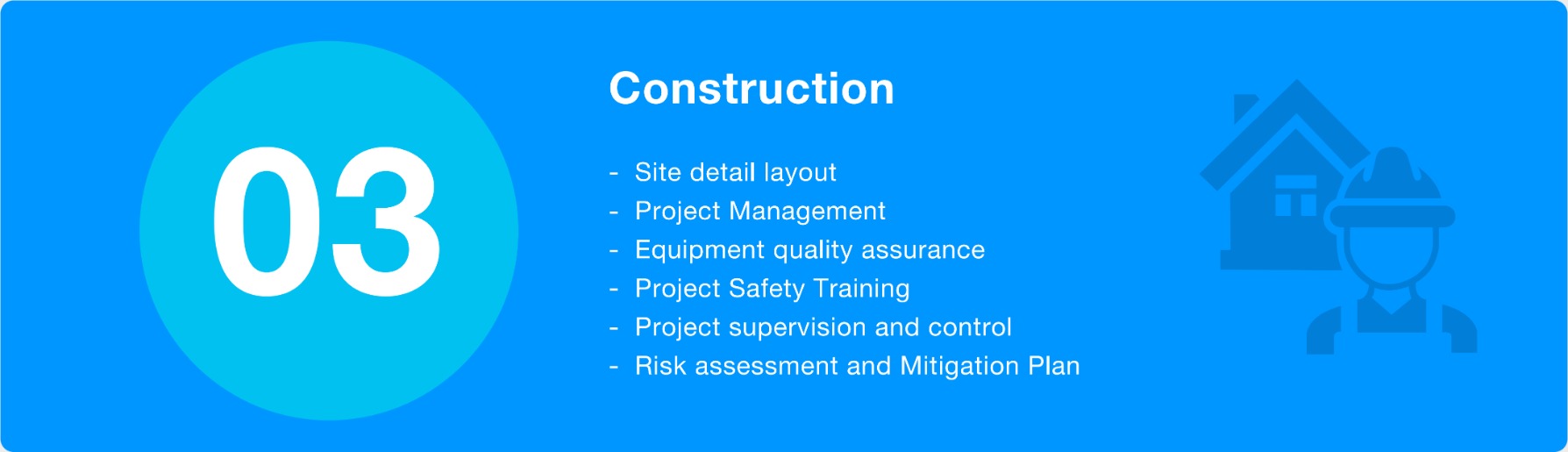 03

Construction

- Site detail layout
- Project Management
- Equipment quality assurance
- Project Safety Training
- Project supervision and control
- Risk assessment and Mitigation Plan